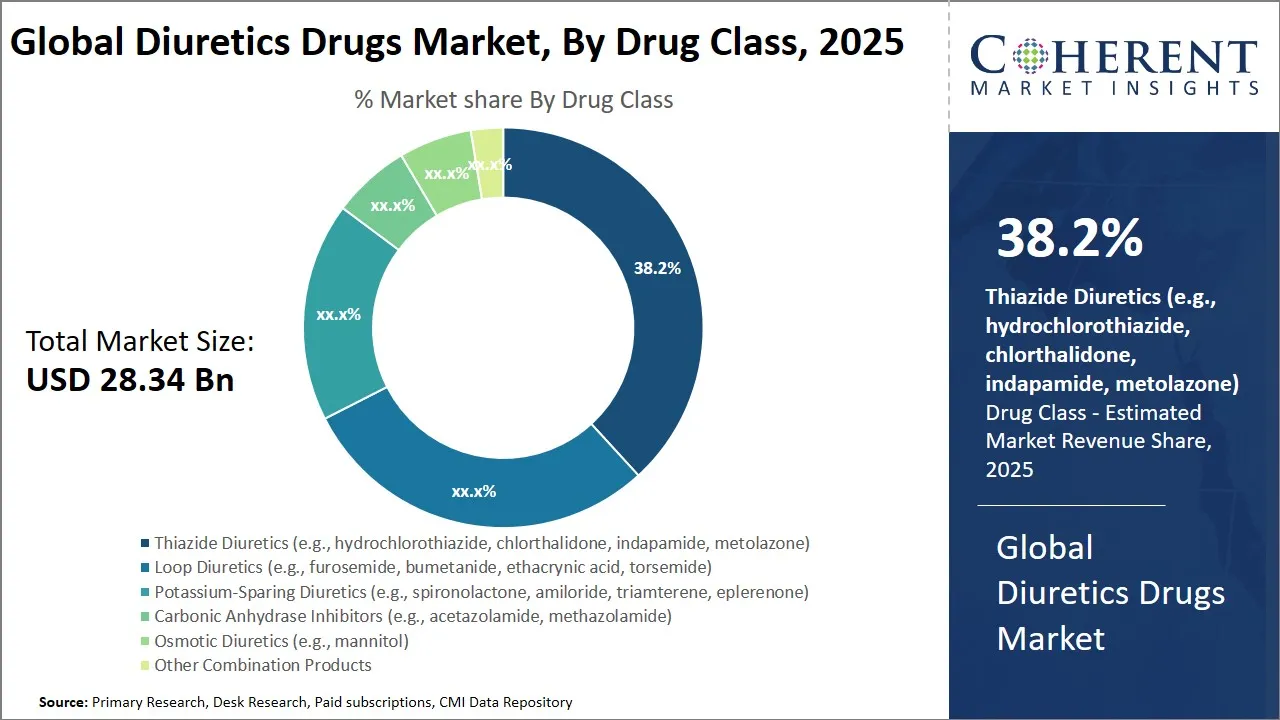 Global Diuretics Drugs Market, By Drug Class, 2025

% Market share By Drug Class

38.2%
xx.x%
xx.x%
xx.x%
xx.x%
xx.x%

Total Market Size:
USD 28.34 Bn

Thiazide Diuretics (e.g., hydrochlorothiazide, chlorthalidone, indapamide, metolazone)
Loop Diuretics (e.g., furosemide, bumetanide, ethacrynic acid, torsemide)
Potassium-Sparing Diuretics (e.g., spironolactone, amiloride, triamterene, eplerenone)
Carbonic Anhydrase Inhibitors (e.g., acetazolamide, methazolamide)
Osmotic Diuretics (e.g., mannitol)
Other Combination Products

Source: Primary Research, Desk Research, Paid subscriptions, CMI Data Repository

COHERENT
MARKET INSIGHTS

38.2%

Thiazide Diuretics (e.g., hydrochlorothiazide, chlorthalidone, indapamide, metolazone) Drug Class - Estimated Market Revenue Share, 2025

Global Diuretics Drugs Market